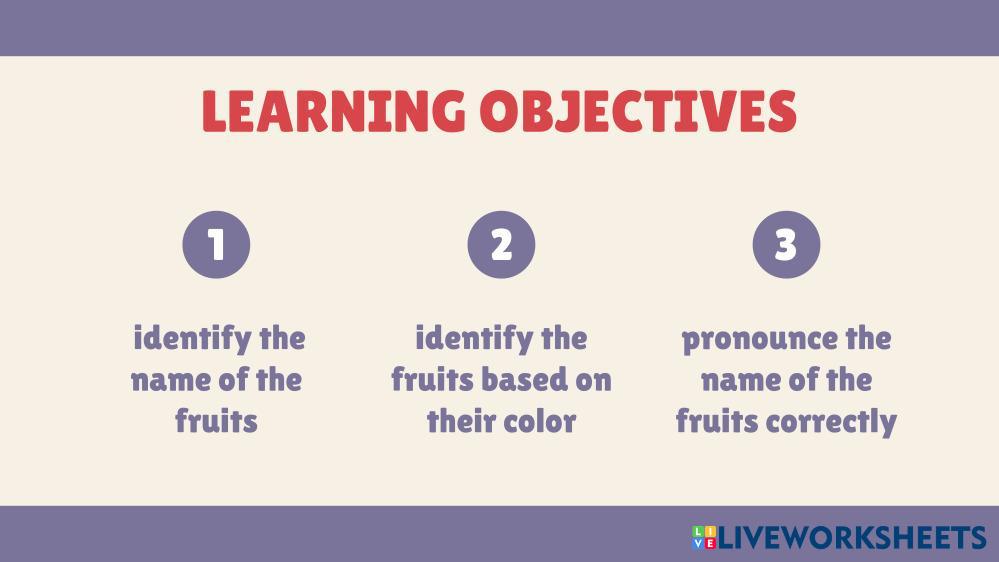 LEARNING OBJECTIVES

1

identify the name of the fruits

2

identify the fruits based on their color

3

pronounce the name of the fruits correctly

LIVEWORKSHEETS